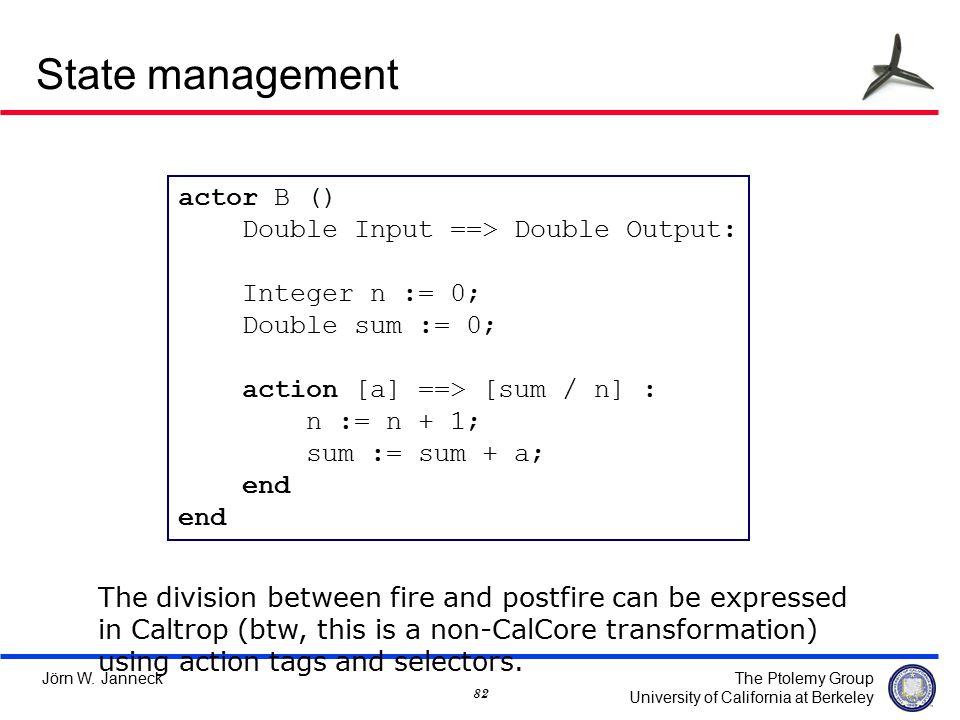 State management

actor B ()
    Double Input ==> Double Output:

    Integer n := 0;
    Double sum := 0;

    action [a] ==> [sum / n] :
        n := n + 1;
        sum := sum + a;
    end
end

The division between fire and postfire can be expressed in Caltrop (btw, this is a non-CalCore transformation) using action tags and selectors.

Jörn W. Janneck

82

The Ptolemy Group
University of California at Berkeley